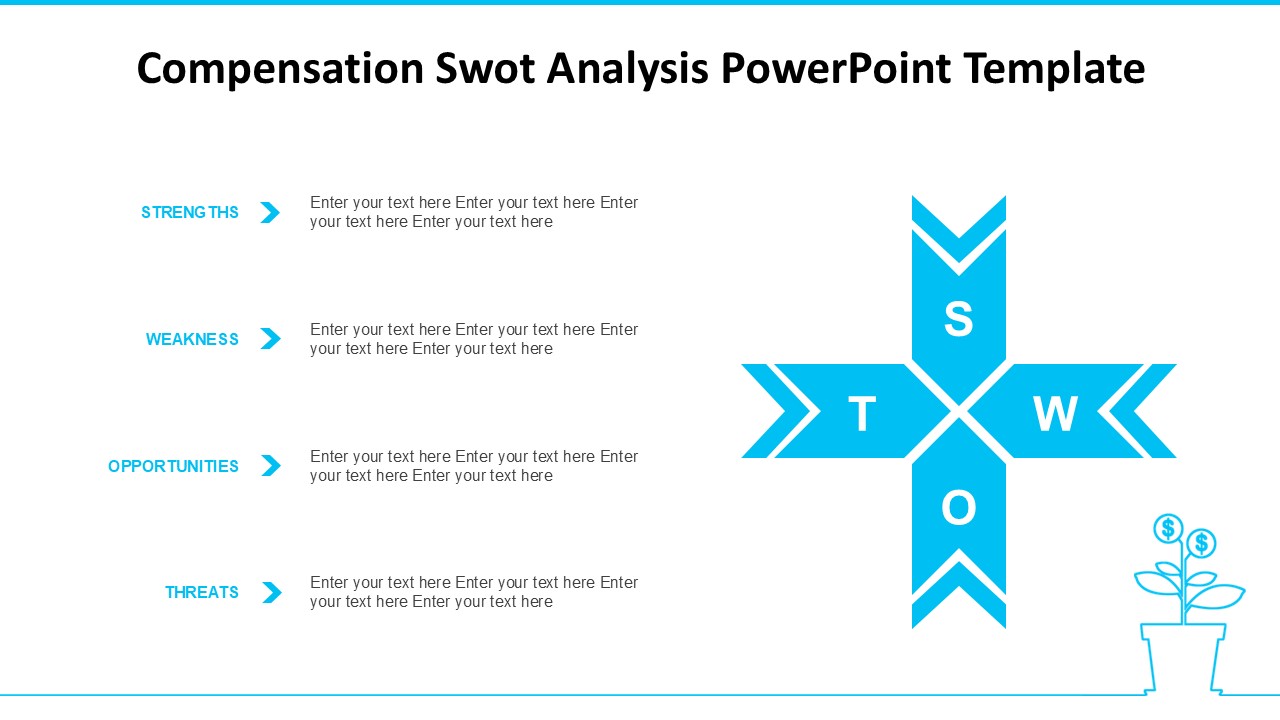 Compensation Swot Analysis PowerPoint Template

STRENGTHS
Enter your text here Enter your text here Enter your text here Enter your text here

WEAKNESS
Enter your text here Enter your text here Enter your text here Enter your text here

OPPORTUNITIES
Enter your text here Enter your text here Enter your text here Enter your text here

THREATS
Enter your text here Enter your text here Enter your text here Enter your text here

S
T
W
O

$
$